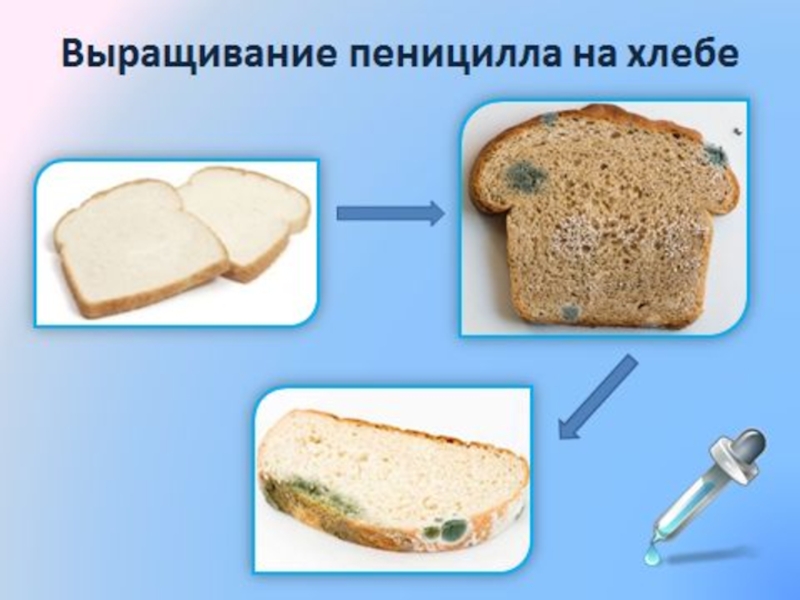 Выращивание пеницилла на хлебе